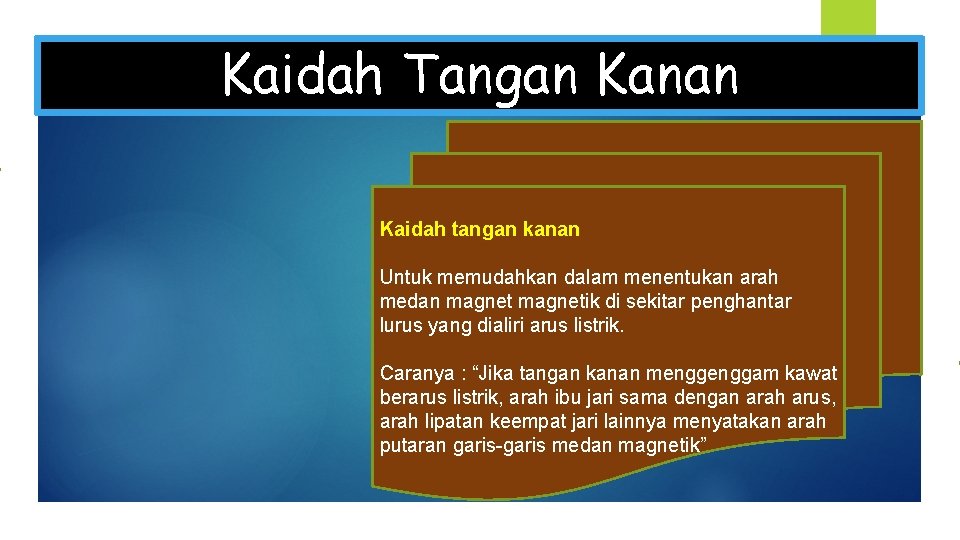 Kaidah Tangan Kanan

Kaidah tangan kanan

Untuk memudahkan dalam menentukan arah medan magnet magnetik di sekitar penghantar lurus yang dialiri arus listrik.

Caranya : “Jika tangan kanan menggenggam kawat berarus listrik, arah ibu jari sama dengan arah arus, arah lipatan keempat jari lainnya menyatakan arah putaran garis-garis medan magnetik”